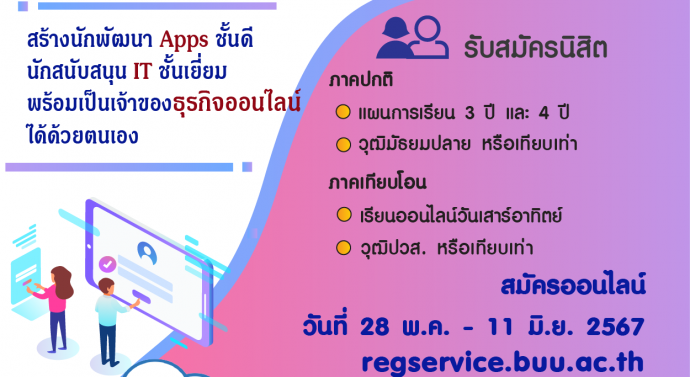 สร้างนักพัฒนา Apps ชั้นดี
นักสนับสนุน IT ชั้นเยี่ยม
พร้อมเป็นเจ้าของธุรกิจออนไลน์
ได้ด้วยตนเอง

รับสมัครนิสิต

ภาคปกติ

แผนการเรียน 3 ปี และ 4 ปี

วุฒิมัธยมปลาย หรือเทียบเท่า

ภาคเทียบโอน

เรียนออนไลน์วันเสาร์อาทิตย์

วุฒิปวส. หรือเทียบเท่า

สมัครออนไลน์
วันที่ 28 พ.ค. - 11 มิ.ย. 2567
regservice.buu.ac.th